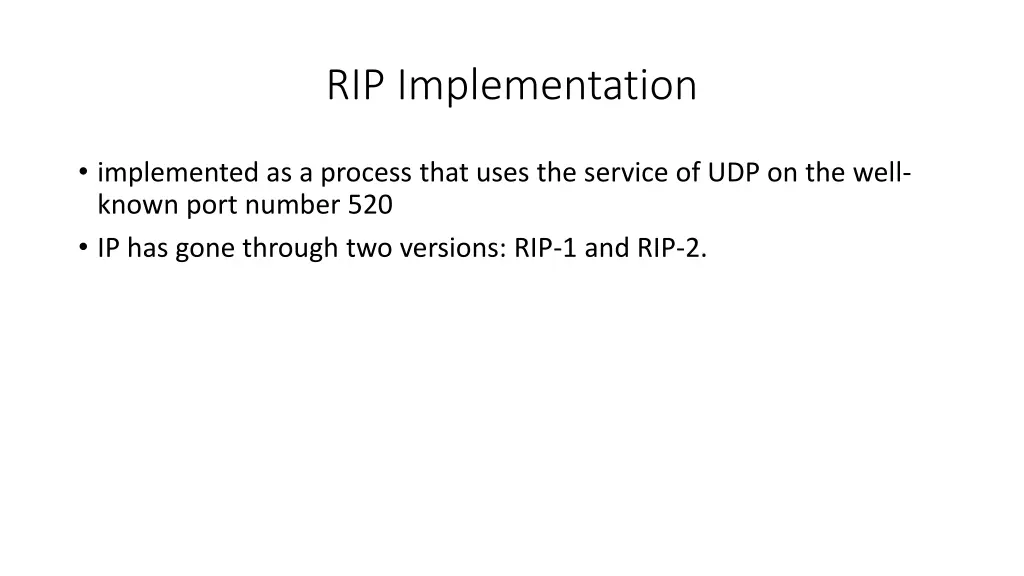 RIP Implementation

• implemented as a process that uses the service of UDP on the well-known port number 520
• IP has gone through two versions: RIP-1 and RIP-2.